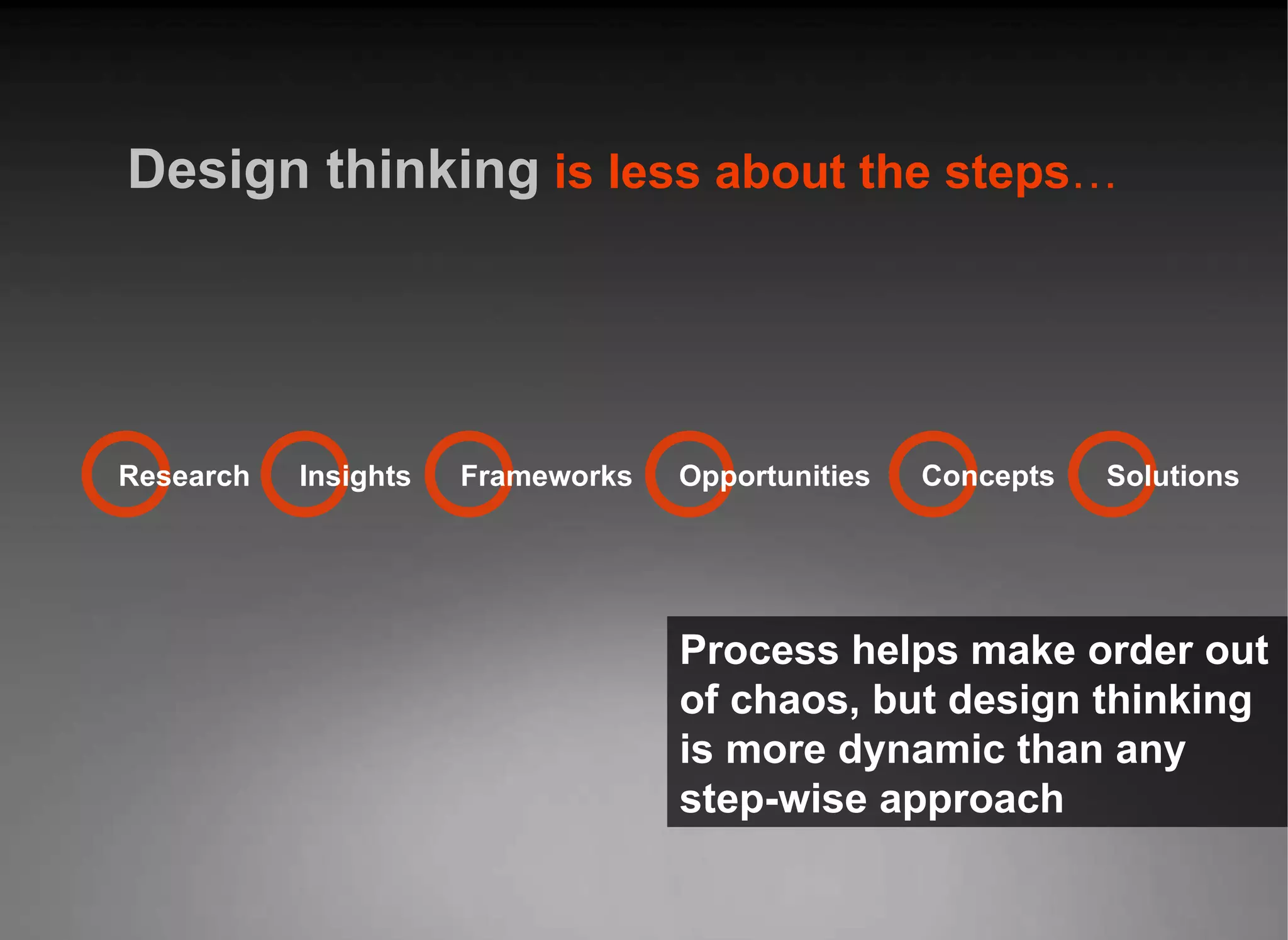 Design thinking is less about the steps…

Research Insights Frameworks Opportunities Concepts Solutions

Process helps make order out of chaos, but design thinking is more dynamic than any step-wise approach